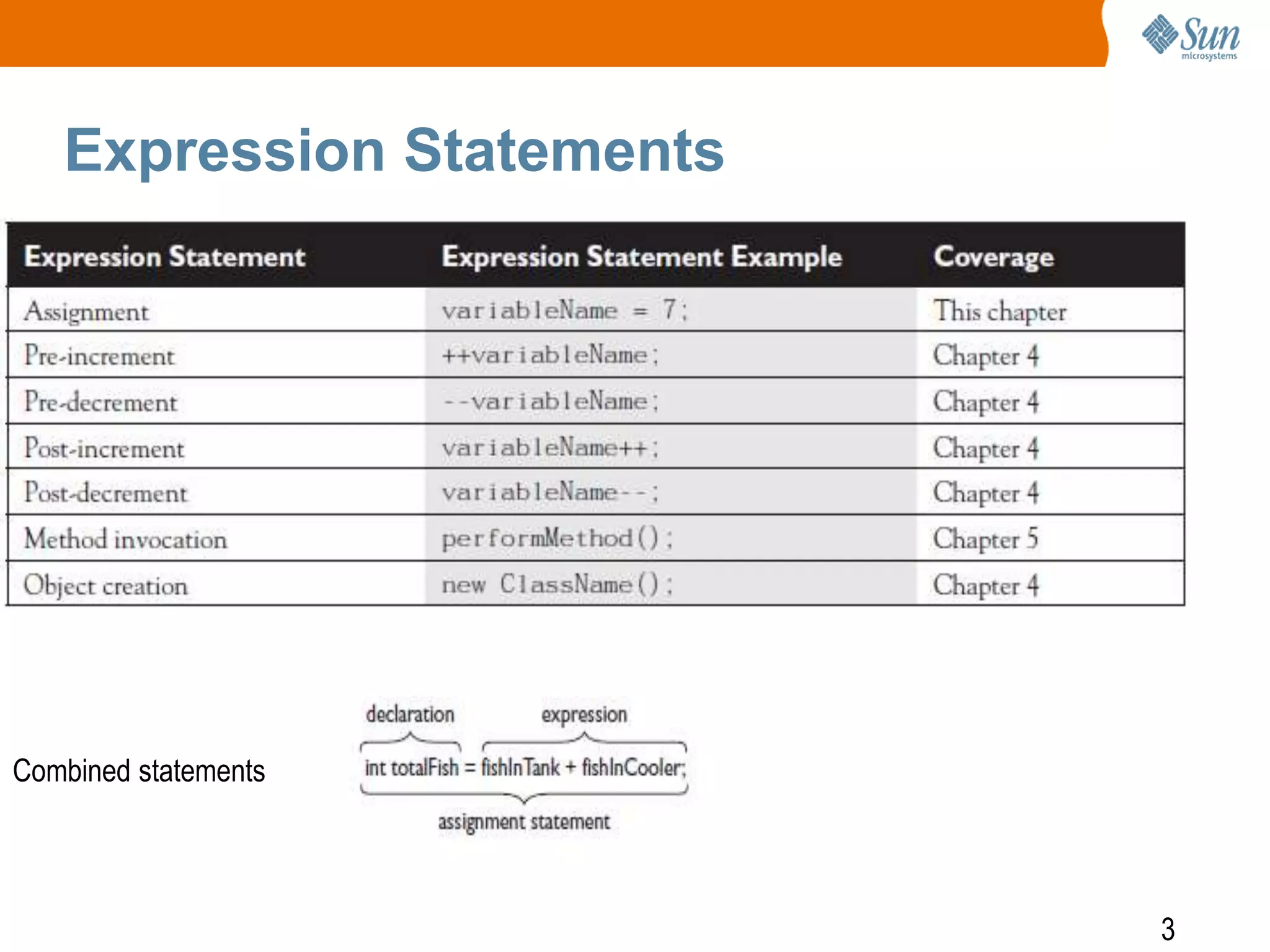 Sun microsystems

Expression Statements

| Expression Statement | Expression Statement Example | Coverage |
|---|---|---|
| Assignment | variableName = 7; | This chapter |
| Pre-increment | ++variableName; | Chapter 4 |
| Pre-decrement | --variableName; | Chapter 4 |
| Post-increment | variableName++; | Chapter 4 |
| Post-decrement | variableName--; | Chapter 4 |
| Method invocation | performMethod(); | Chapter 5 |
| Object creation | new ClassName(); | Chapter 4 |

Combined statements

declaration expression

int totalFish = fishInTank + fishInCooler;

assignment statement

3